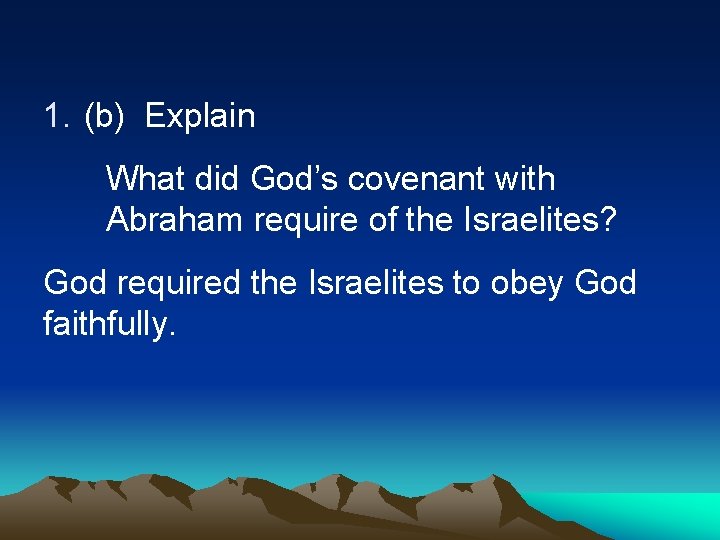 1. (b) Explain

What did God’s covenant with Abraham require of the Israelites?

God required the Israelites to obey God faithfully.